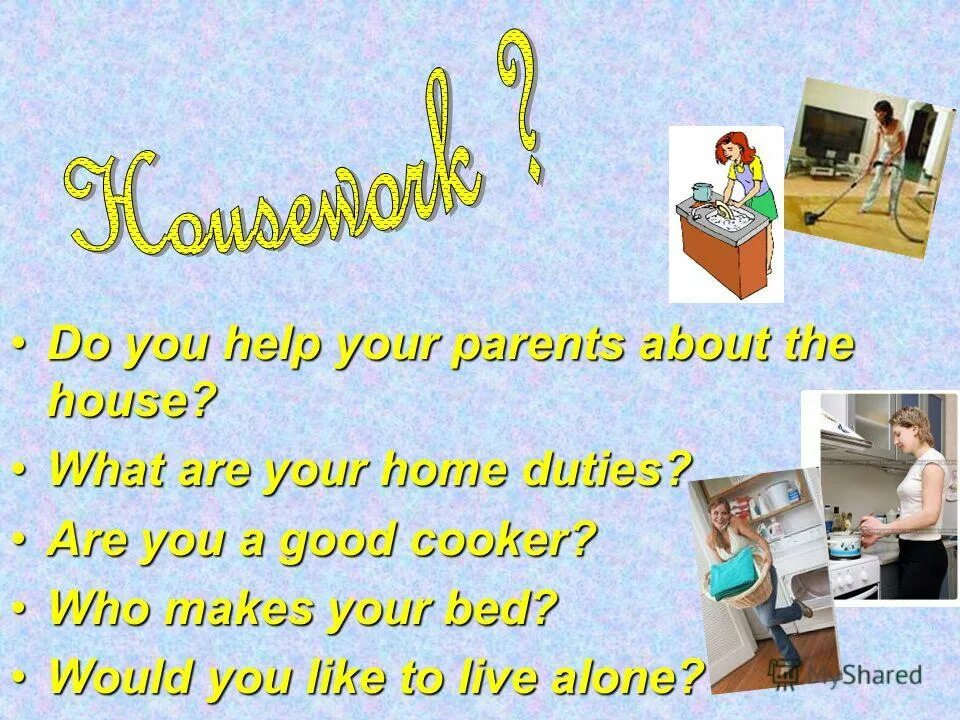 Housework ?

• Do you help your parents about the house?
• What are your home duties?
• Are you a good cooker?
• Who makes your bed?
• Would you like to live alone?

MyShared